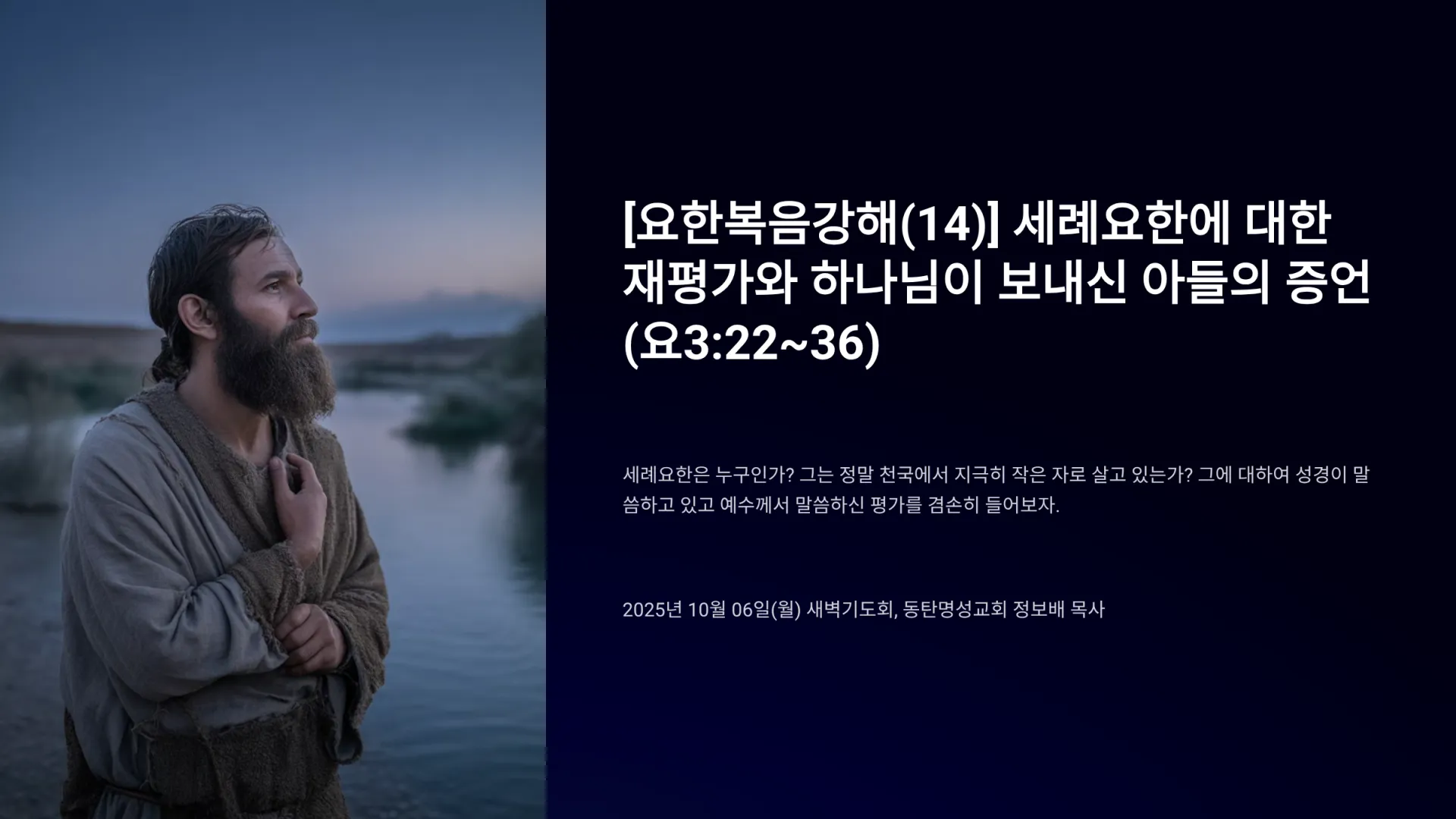 [요한복음강해(14)] 세례요한에 대한 재평가와 하나님이 보내신 아들의 증언 (요3:22~36)

세례요한은 누구인가? 그는 정말 천국에서 지극히 작은 자로 살고 있는가? 그에 대하여 성경이 말씀하고 있고 예수께서 말씀하신 평가를 겸손히 들어보자.

2025년 10월 06일(월) 새벽기도회, 동탄명성교회 정보배 목사